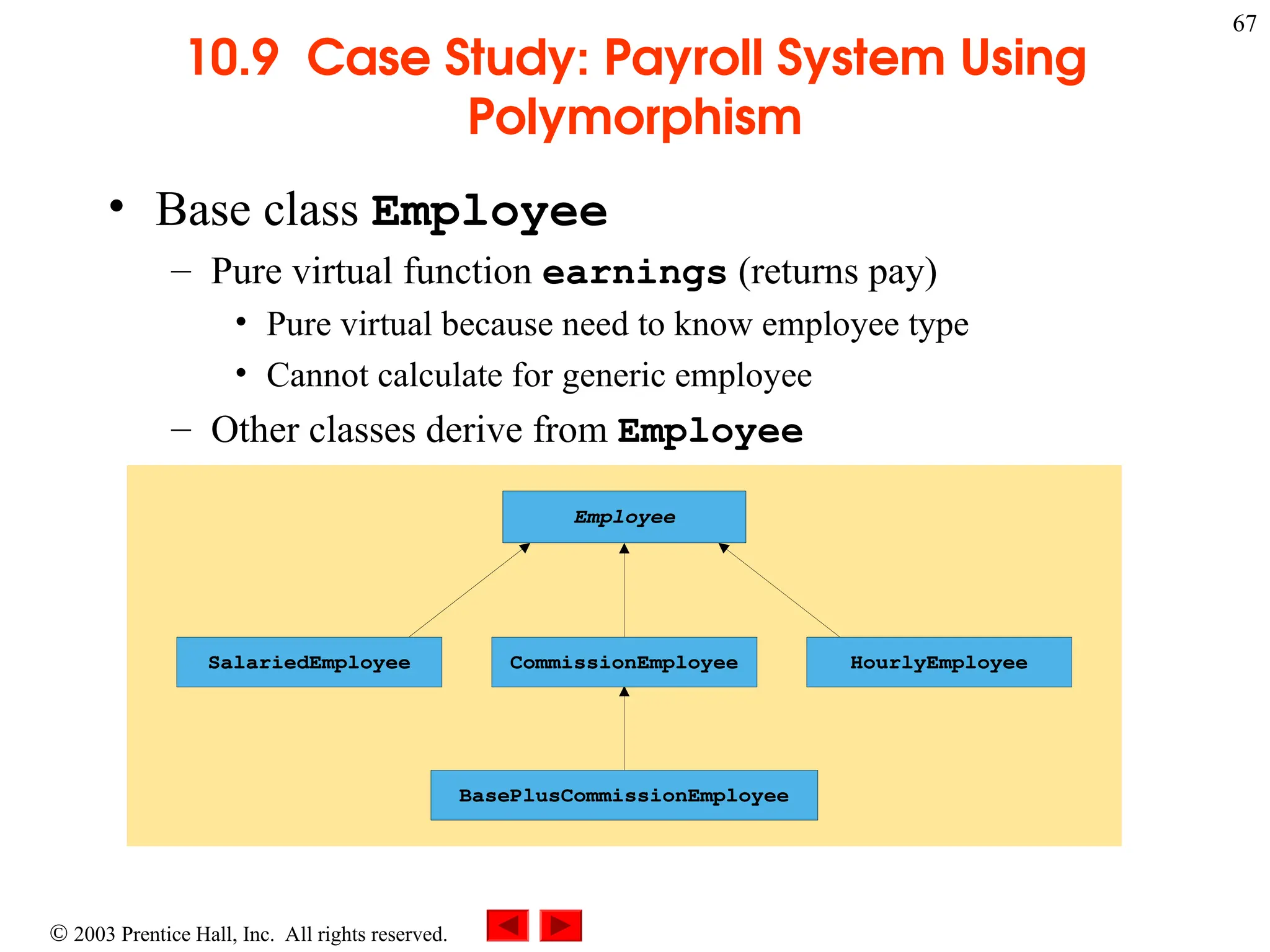 67

10.9 Case Study: Payroll System Using Polymorphism

• Base class Employee
– Pure virtual function earnings (returns pay)
• Pure virtual because need to know employee type
• Cannot calculate for generic employee
– Other classes derive from Employee

Employee

SalariedEmployee

CommissionEmployee

HourlyEmployee

BasePlusCommissionEmployee

© 2003 Prentice Hall, Inc. All rights reserved.